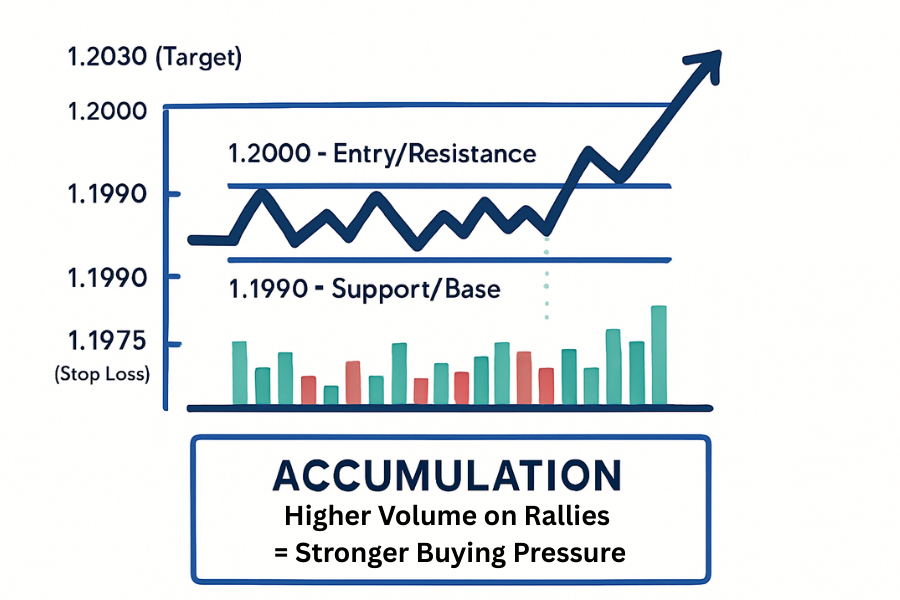 1.2030 (Target)

1.2000

1.2000 - Entry/Resistance

1.1990

1.1990

1.1990 - Support/Base

1.1975
(Stop Loss)

ACCUMULATION
Higher Volume on Rallies
= Stronger Buying Pressure